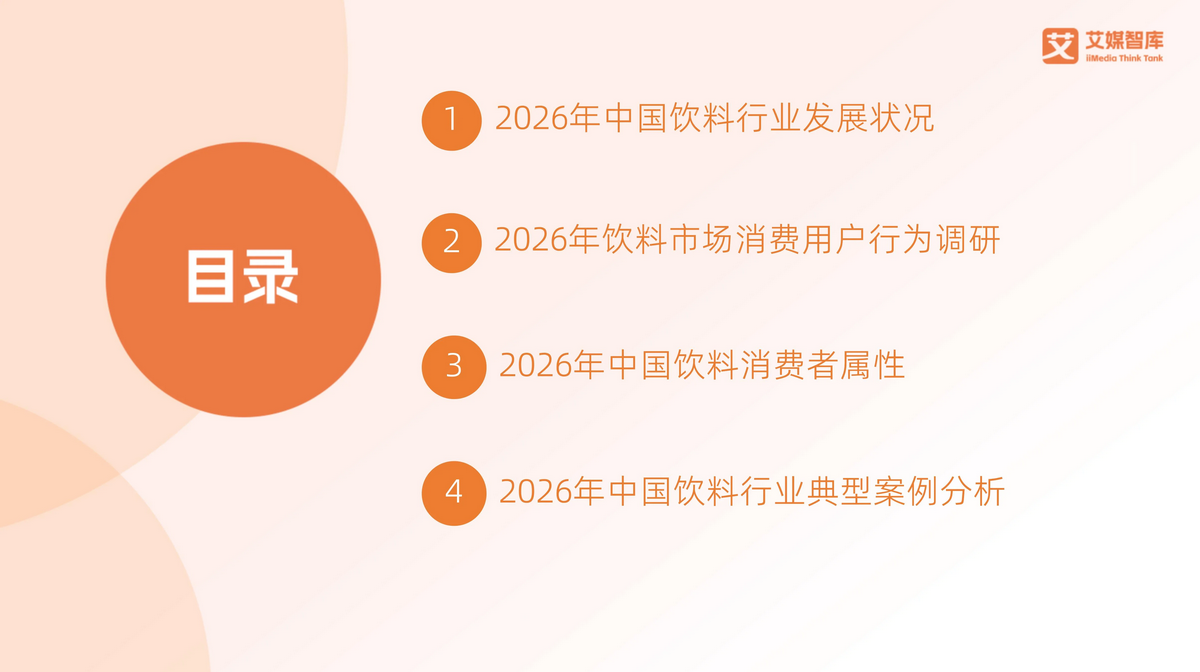 艾 艾媒智库
iiMedia Think Tank

目录

1 2026年中国饮料行业发展状况

2 2026年饮料市场消费用户行为调研

3 2026年中国饮料消费者属性

4 2026年中国饮料行业典型案例分析